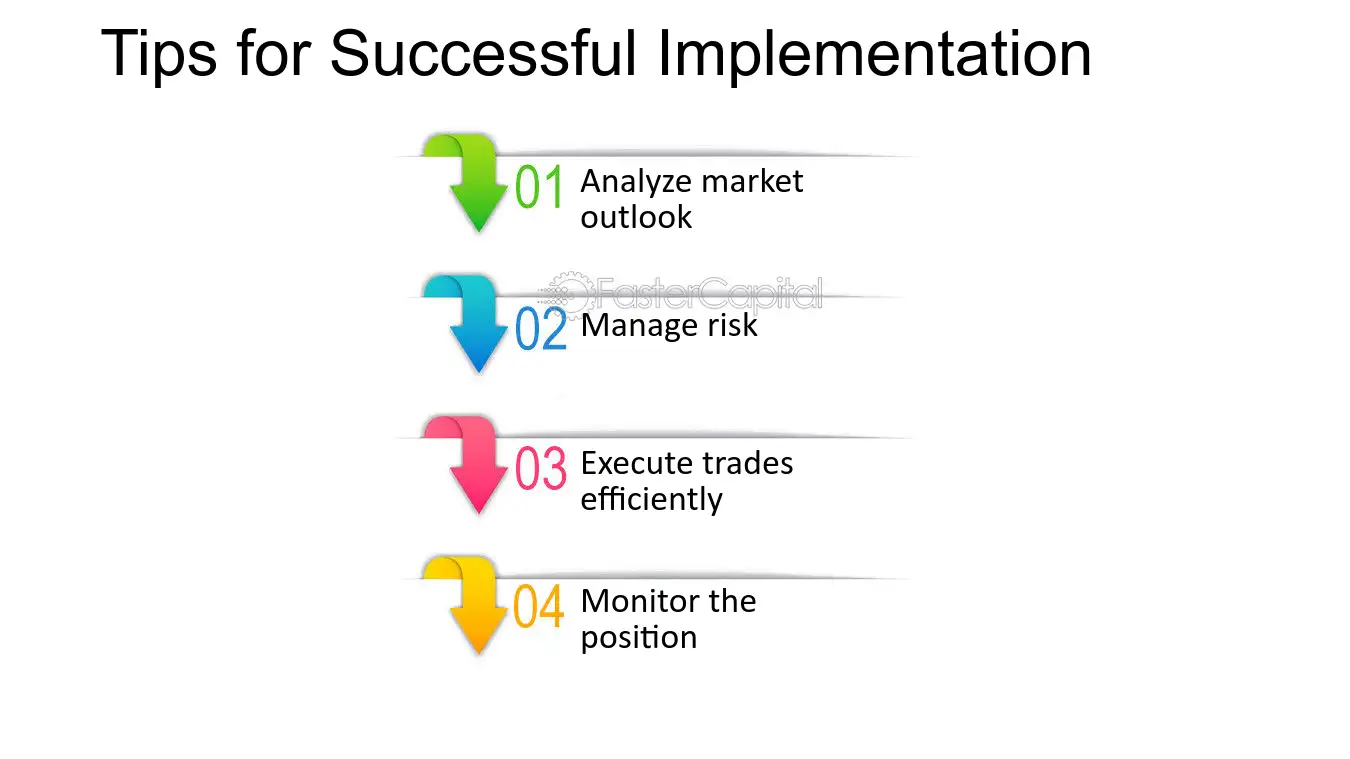 Tips for Successful Implementation

01 Analyze market outlook

FasterCapital

02 Manage risk

03 Execute trades efficiently

04 Monitor the position